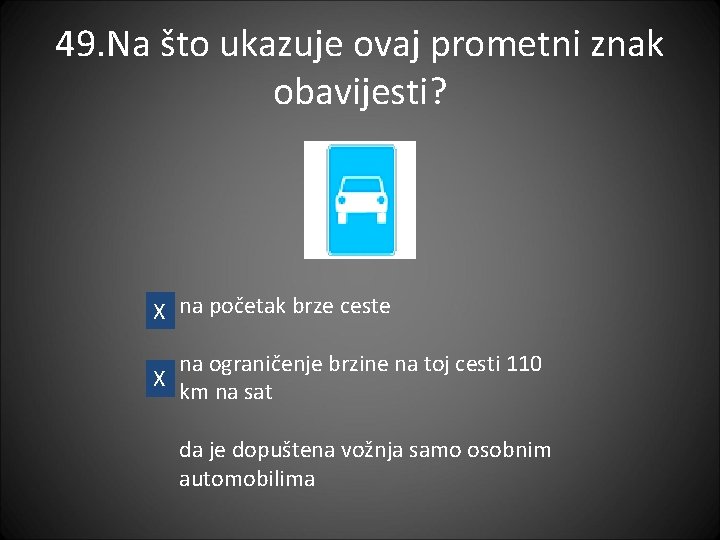 49.Na što ukazuje ovaj prometni znak obavijesti?

X na početak brze ceste

X na ograničenje brzine na toj cesti 110 km na sat

da je dopuštena vožnja samo osobnim automobilima